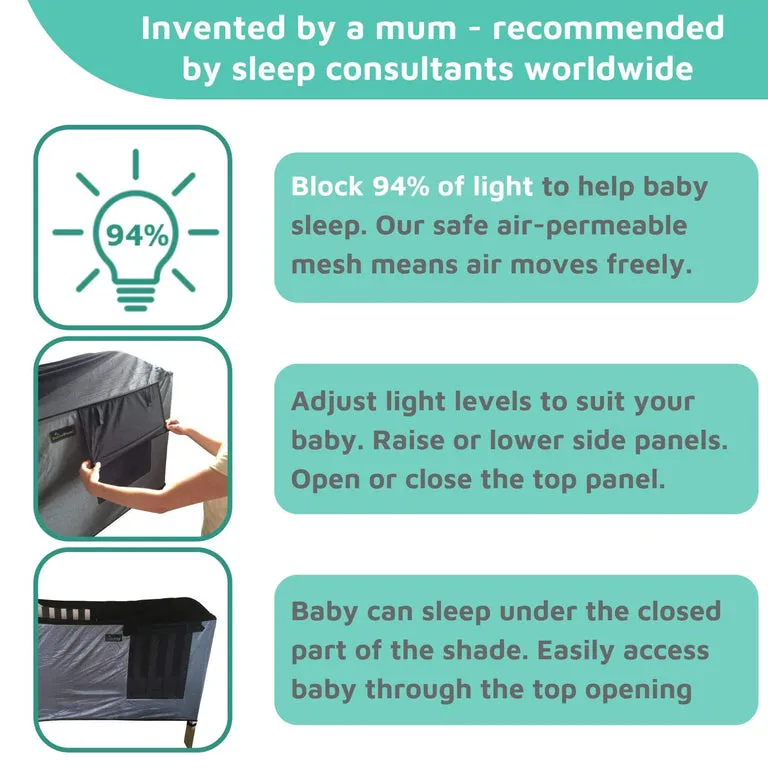 Invented by a mum - recommended by sleep consultants worldwide

94%

Block 94% of light to help baby sleep. Our safe air-permeable mesh means air moves freely.

Adjust light levels to suit your baby. Raise or lower side panels. Open or close the top panel.

Baby can sleep under the closed part of the shade. Easily access baby through the top opening